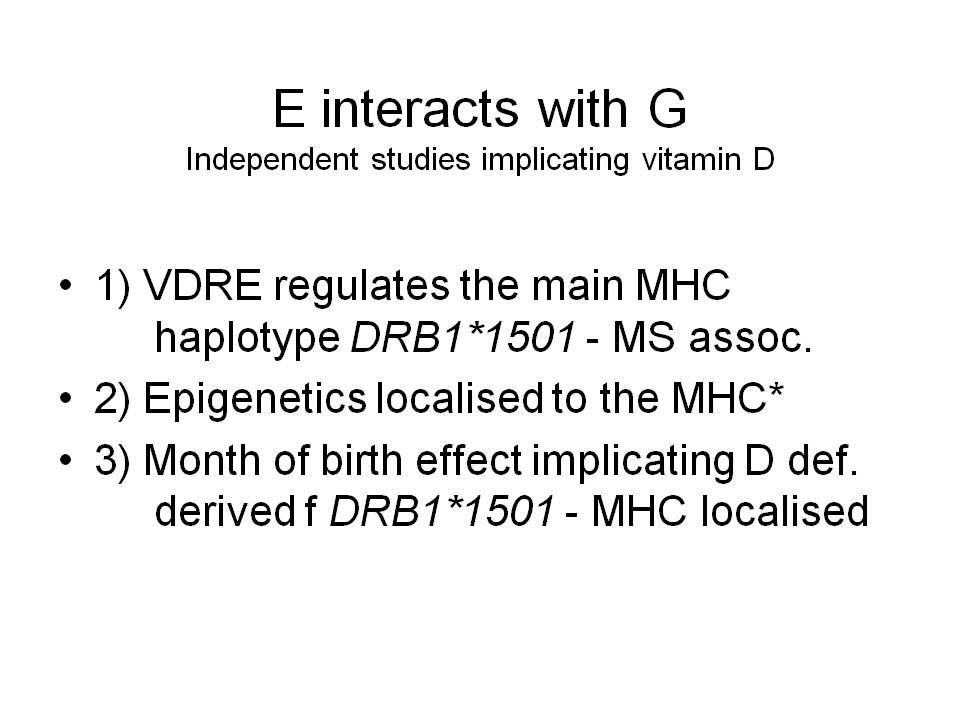 E interacts with G
Independent studies implicating vitamin D

• 1) VDRE regulates the main MHC haplotype DRB1*1501 - MS assoc.
• 2) Epigenetics localised to the MHC*
• 3) Month of birth effect implicating D def. derived f DRB1*1501 - MHC localised